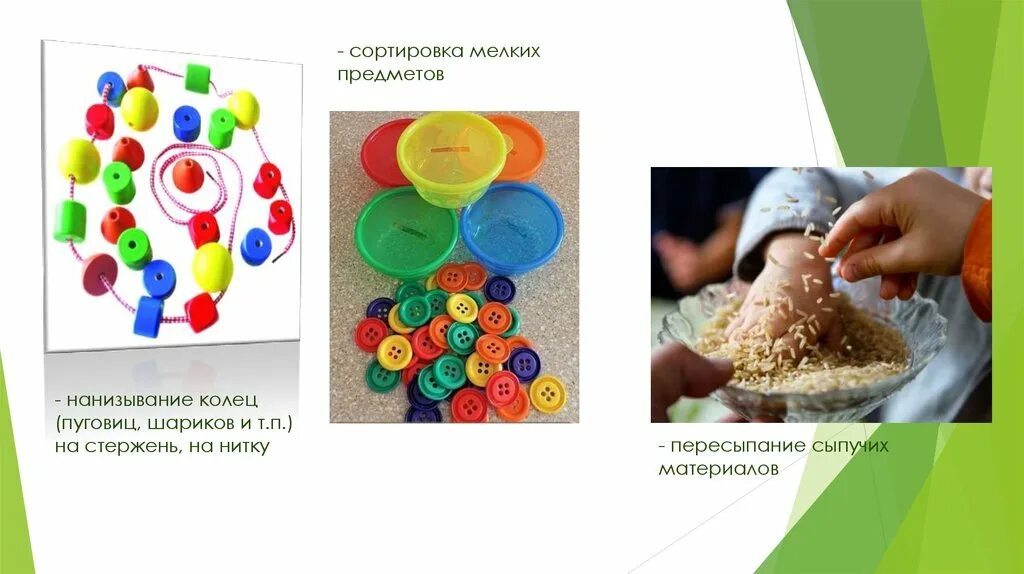 - сортировка мелких предметов

- нанизывание колец (пуговиц, шариков и т.п.) на стержень, на нитку

- пересыпание сыпучих материалов